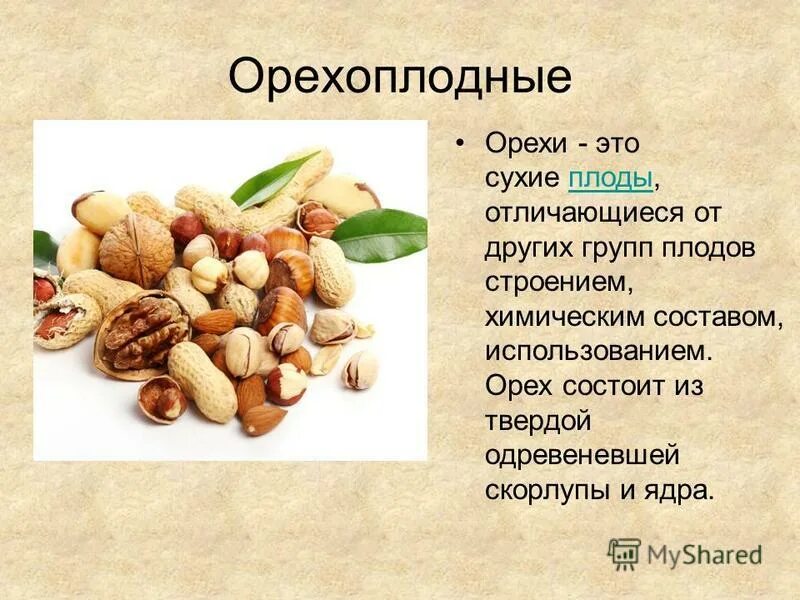 Орехоплодные

• Орехи - это сухие плоды, отличающиеся от других групп плодов строением, химическим составом, использованием. Орех состоит из твердой одревеневшей скорлупы и ядра.

MyShared